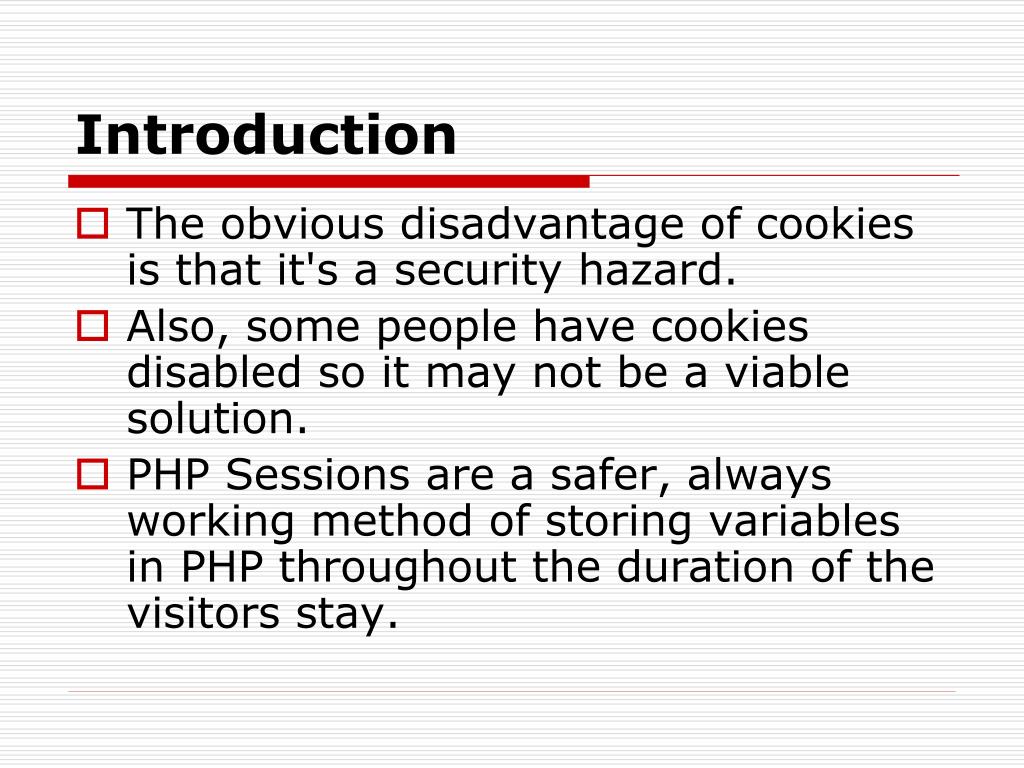 Introduction

The obvious disadvantage of cookies is that it's a security hazard.

Also, some people have cookies disabled so it may not be a viable solution.

PHP Sessions are a safer, always working method of storing variables in PHP throughout the duration of the visitors stay.